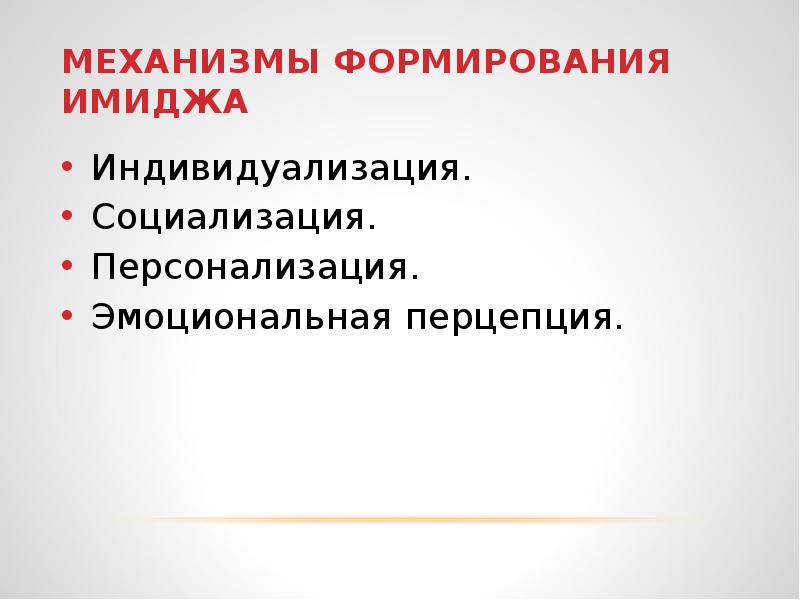 МЕХАНИЗМЫ ФОРМИРОВАНИЯ ИМИДЖА

• Индивидуализация.
• Социализация.
• Персонализация.
• Эмоциональная перцепция.